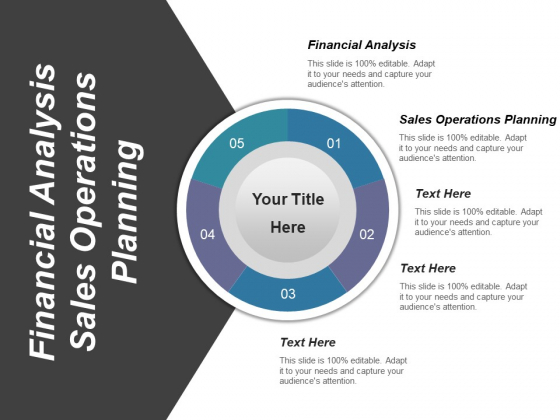 Financial Analysis Sales Operations Planning

Your Title Here

01

02

03

04

05

Financial Analysis

This slide is 100% editable. Adapt it to your needs and capture your audience's attention.

Sales Operations Planning

This slide is 100% editable. Adapt it to your needs and capture your audience's attention.

Text Here

This slide is 100% editable. Adapt it to your needs and capture your audience's attention.

Text Here

This slide is 100% editable. Adapt it to your needs and capture your audience's attention.

Text Here

This slide is 100% editable. Adapt it to your needs and capture your audience's attention.